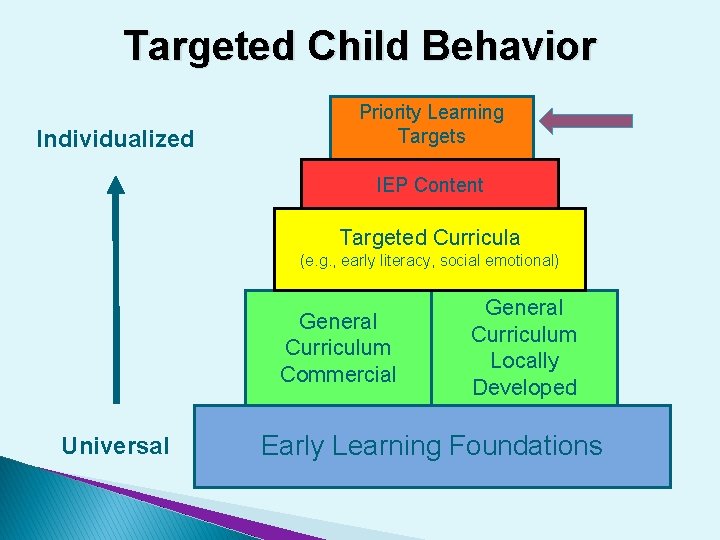 Targeted Child Behavior

Individualized

Priority Learning Targets

IEP Content

Targeted Curricula
(e.g., early literacy, social emotional)

General Curriculum Commercial

General Curriculum Locally Developed

Universal

Early Learning Foundations